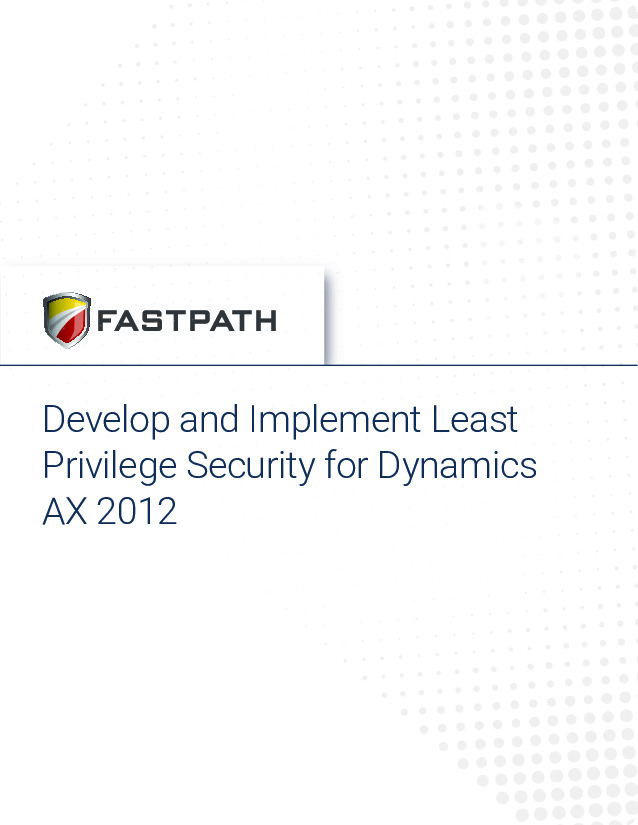 FASTPATH

Develop and Implement Least Privilege Security for Dynamics AX 2012